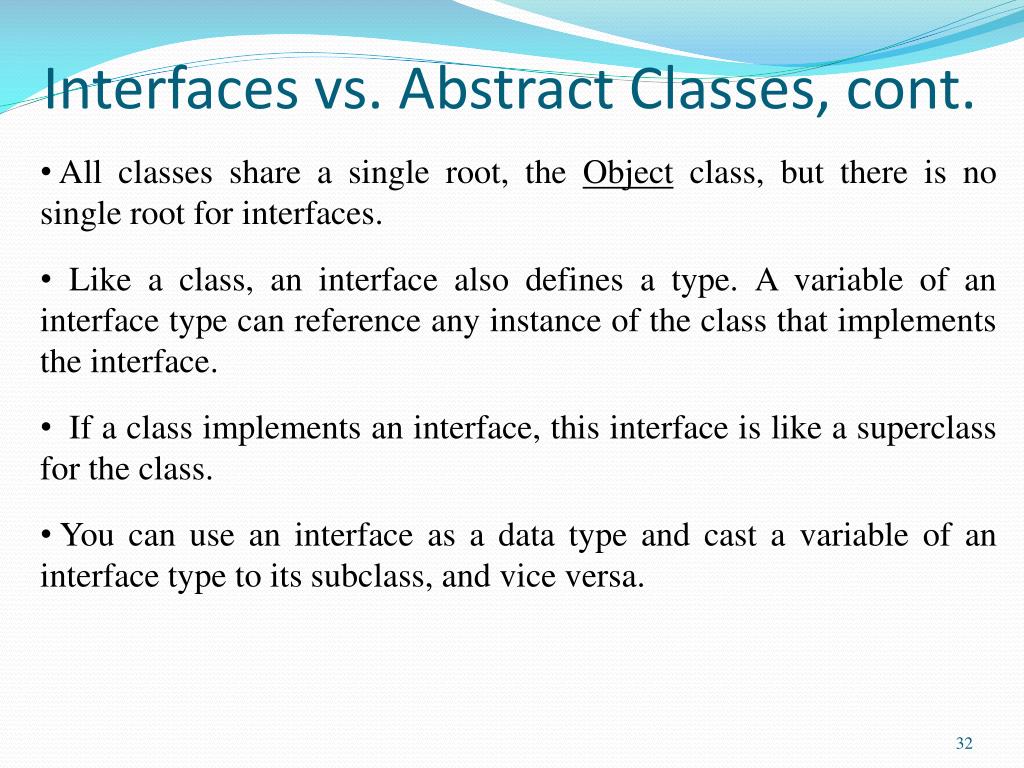 Interfaces vs. Abstract Classes, cont.

• All classes share a single root, the Object class, but there is no single root for interfaces.

• Like a class, an interface also defines a type. A variable of an interface type can reference any instance of the class that implements the interface.

• If a class implements an interface, this interface is like a superclass for the class.

• You can use an interface as a data type and cast a variable of an interface type to its subclass, and vice versa.

32